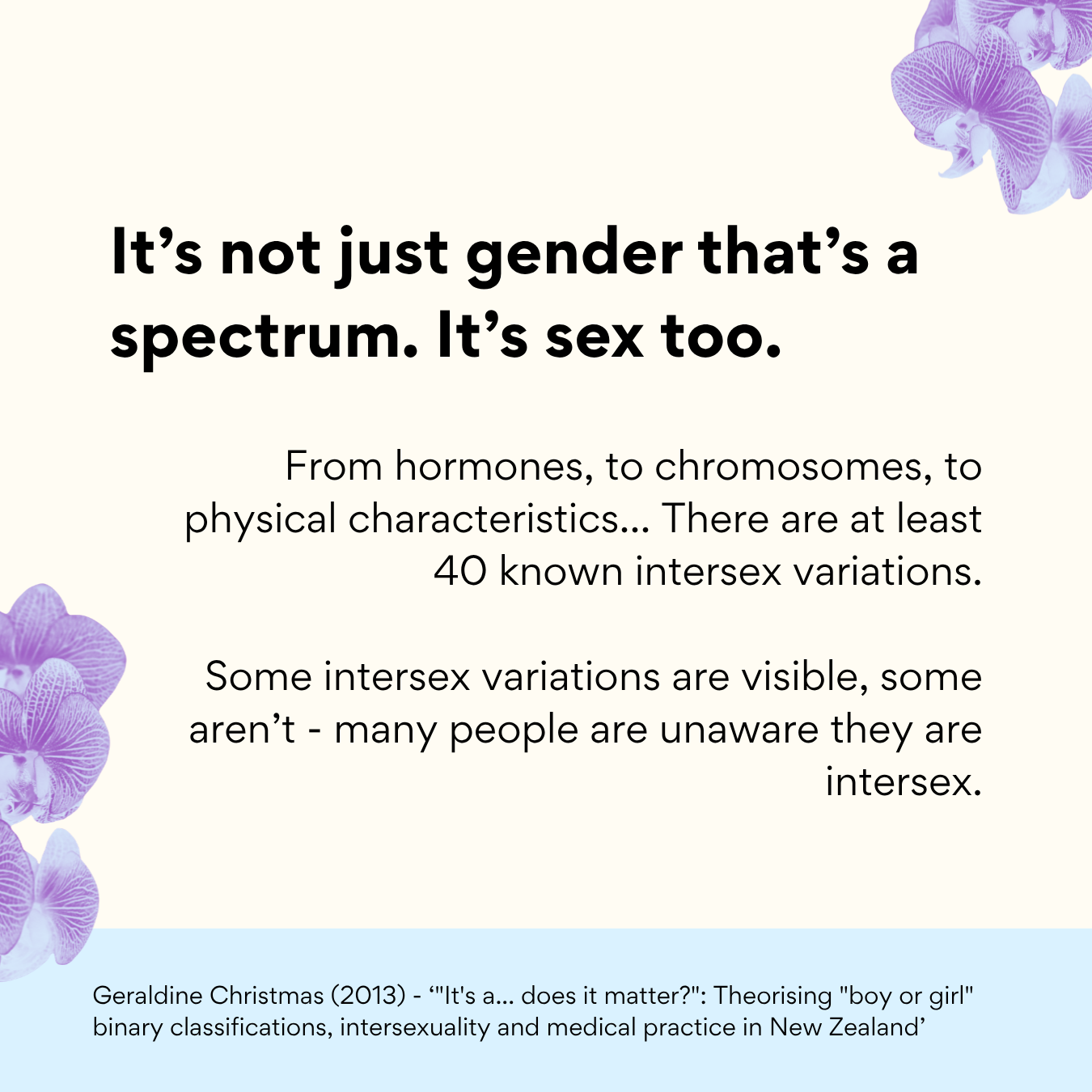 It's not just gender that's a spectrum. It's sex too.

From hormones, to chromosomes, to physical characteristics... There are at least 40 known intersex variations.

Some intersex variations are visible, some aren't - many people are unaware they are intersex.

Geraldine Christmas (2013) - '"It's a... does it matter?": Theorising "boy or girl" binary classifications, intersexuality and medical practice in New Zealand'